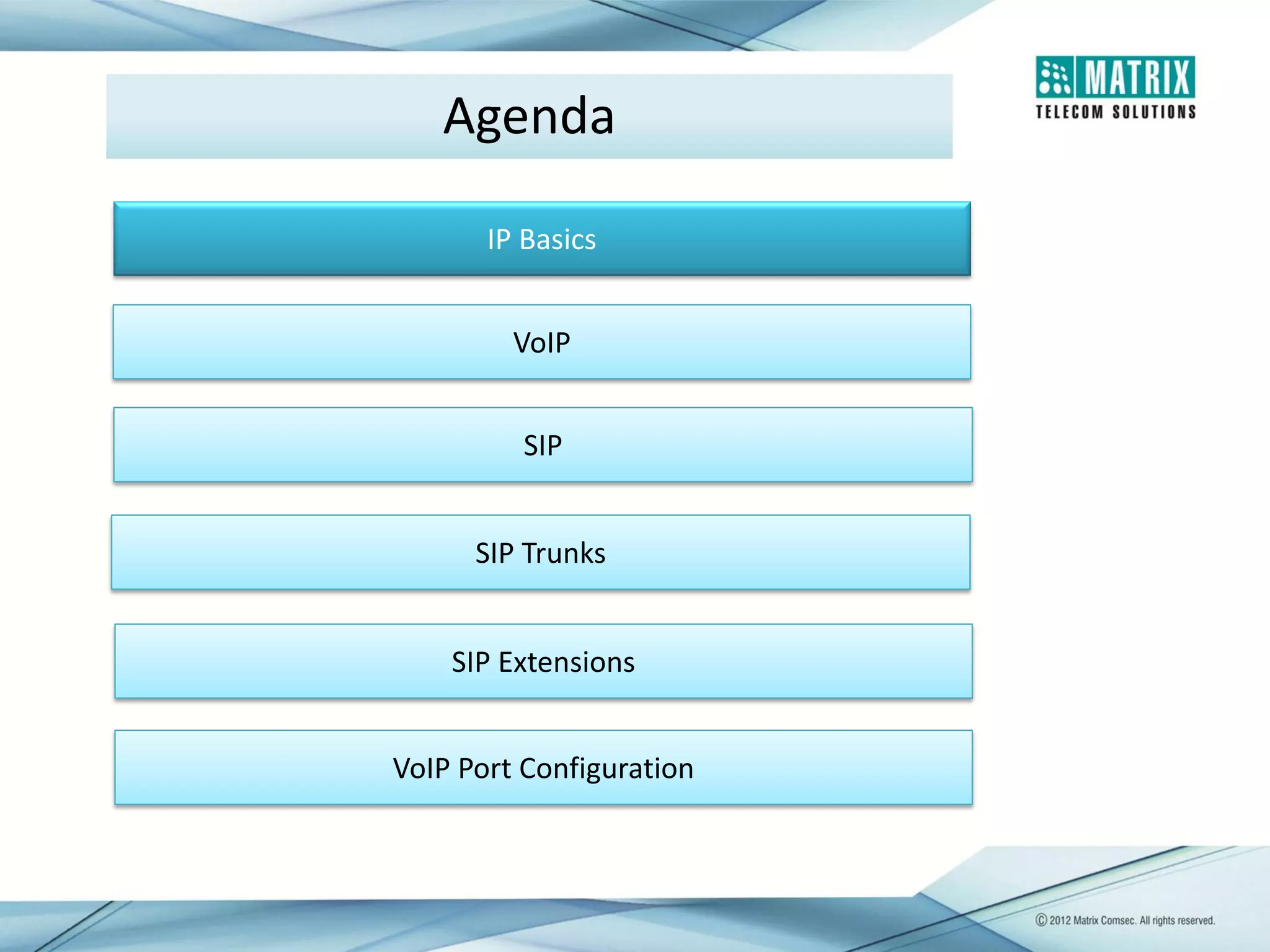 Agenda

MATRIX
TELECOM SOLUTIONS

IP Basics

VoIP

SIP

SIP Trunks

SIP Extensions

VoIP Port Configuration

© 2012 Matrix Comsec. All rights reserved.